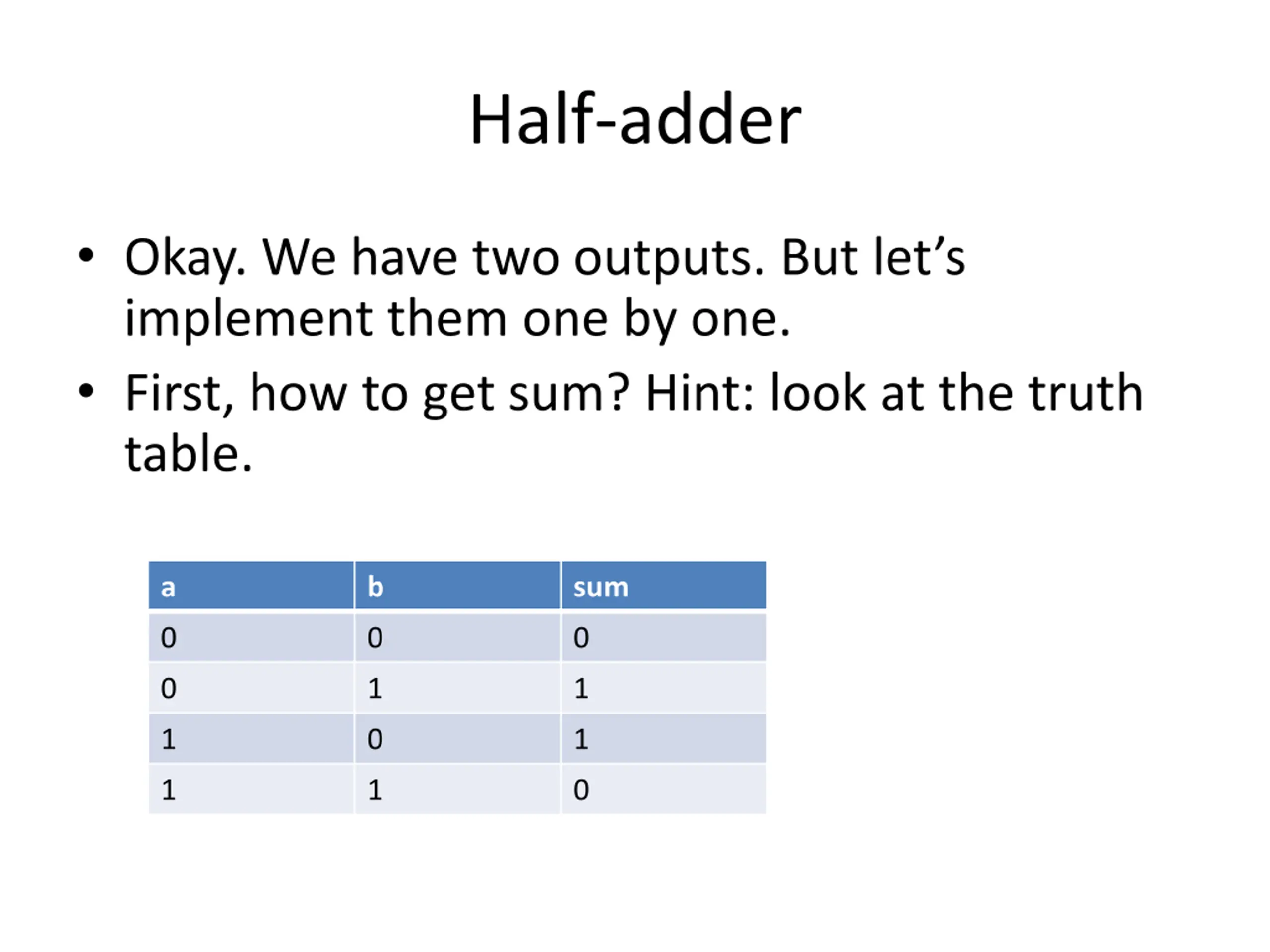 Half-adder

• Okay. We have two outputs. But let’s implement them one by one.

• First, how to get sum? Hint: look at the truth table.

| a | b | sum |
|---|---|---|
| 0 | 0 | 0 |
| 0 | 1 | 1 |
| 1 | 0 | 1 |
| 1 | 1 | 0 |